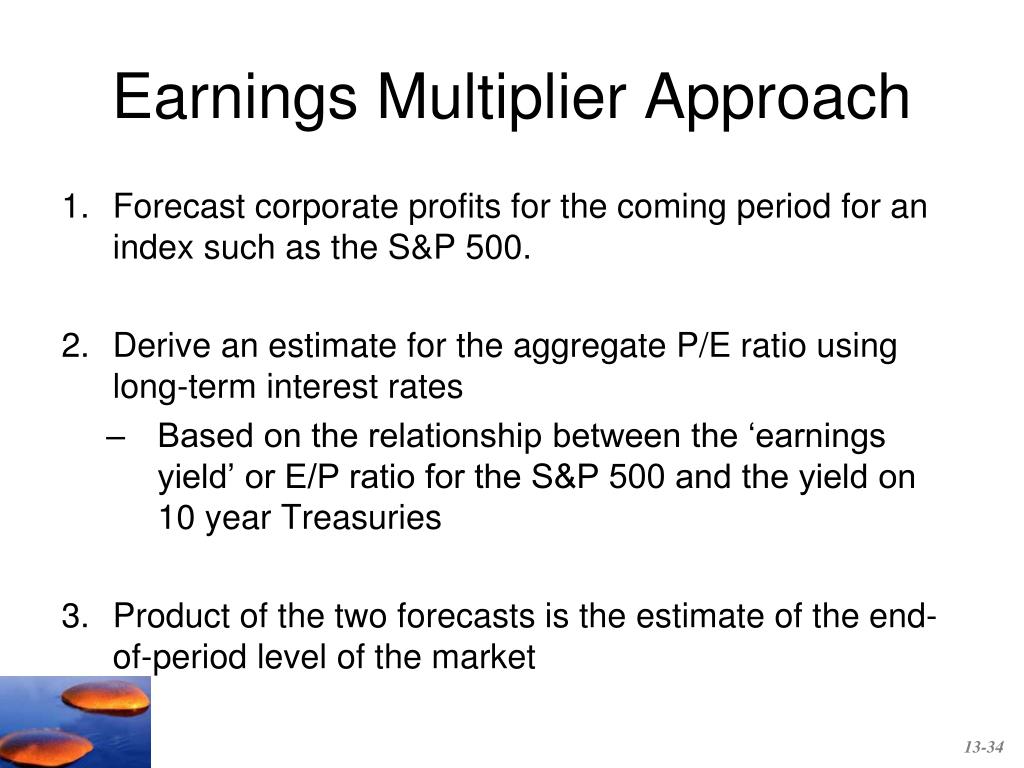 Earnings Multiplier Approach

1. Forecast corporate profits for the coming period for an index such as the S&P 500.

2. Derive an estimate for the aggregate P/E ratio using long-term interest rates

– Based on the relationship between the ‘earnings yield’ or E/P ratio for the S&P 500 and the yield on 10 year Treasuries

3. Product of the two forecasts is the estimate of the end-of-period level of the market

13-34